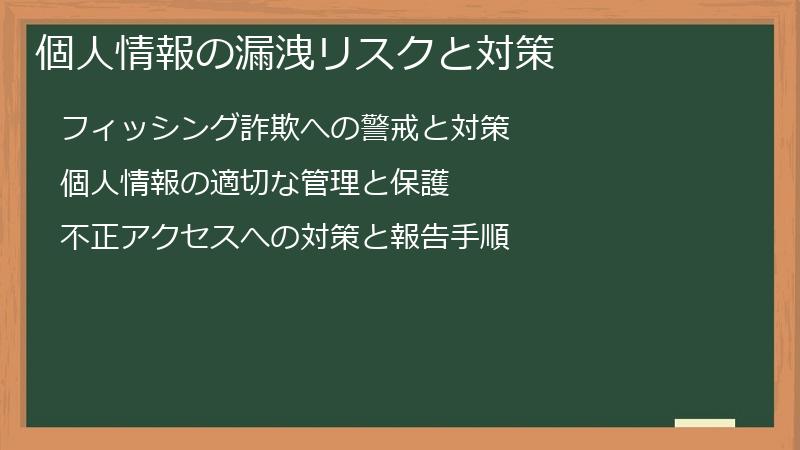 個人情報の漏洩リスクと対策

フィッシング詐欺への警戒と対策

個人情報の適切な管理と保護

不正アクセスへの対策と報告手順